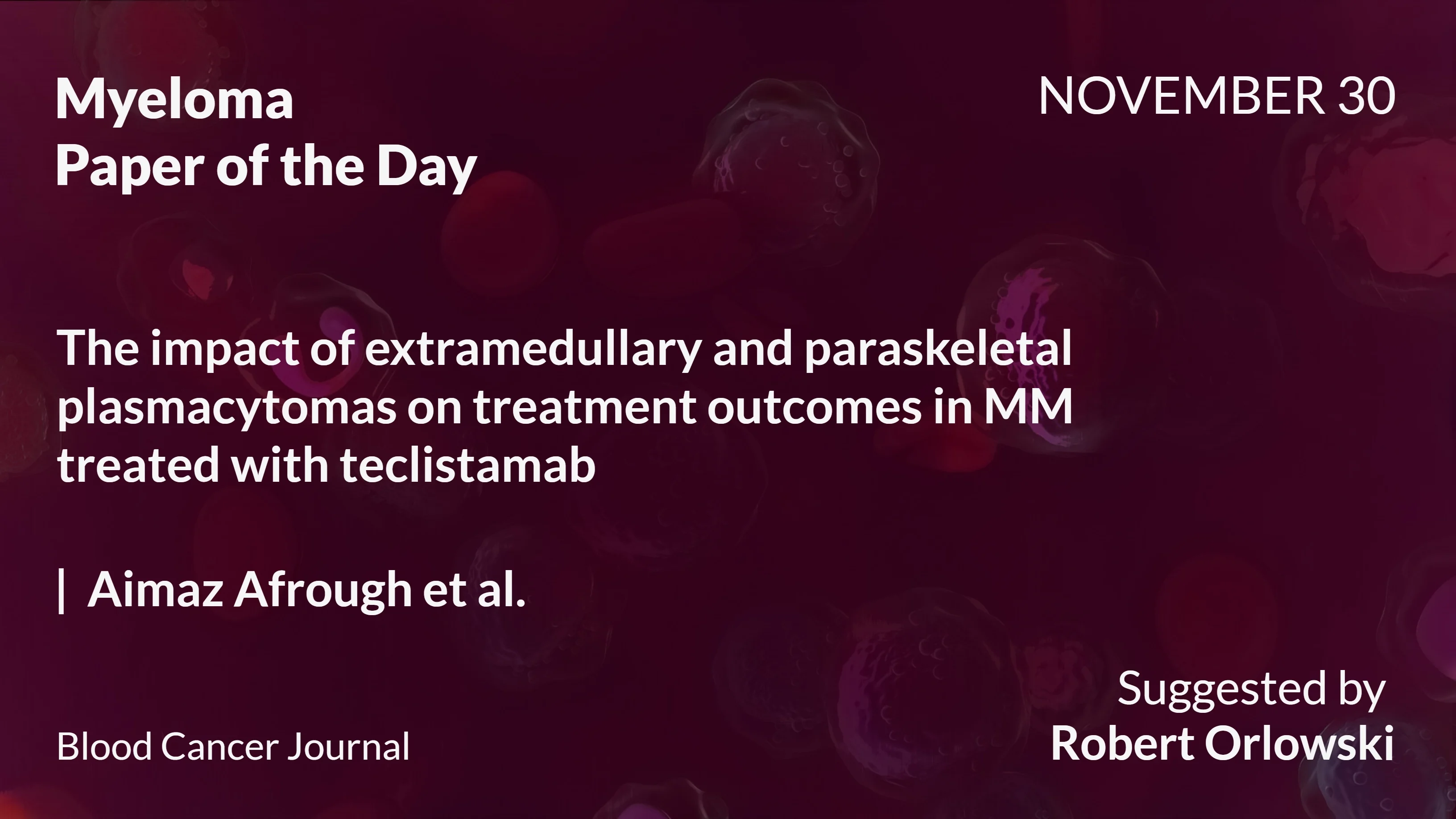 Myeloma
Paper of the Day

NOVEMBER 30

The impact of extramedullary and paraskeletal plasmacytomas on treatment outcomes in MM treated with teclistamab

| Aimaz Afrough et al.

Blood Cancer Journal

Suggested by
Robert Orlowski